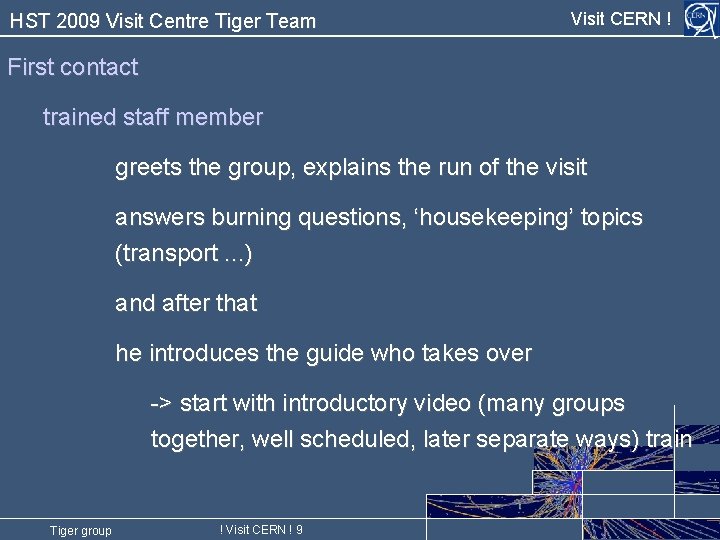 HST 2009 Visit Centre Tiger Team

Visit CERN !

CERN

First contact

trained staff member

greets the group, explains the run of the visit

answers burning questions, ‘housekeeping’ topics (transport ...)

and after that

he introduces the guide who takes over

-> start with introductory video (many groups together, well scheduled, later separate ways) train

Tiger group

! Visit CERN ! 9